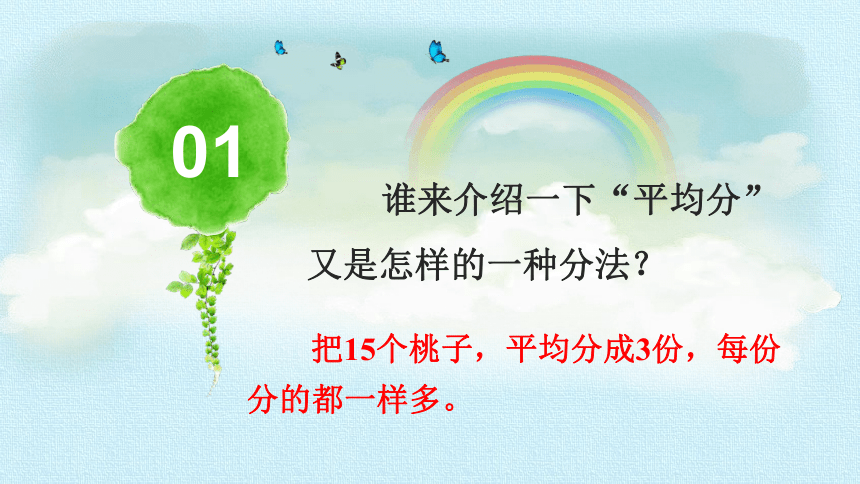 01

谁来介绍一下“平均分”又是怎样的一种分法？

把15个桃子，平均分成3份，每份分的都一样多。